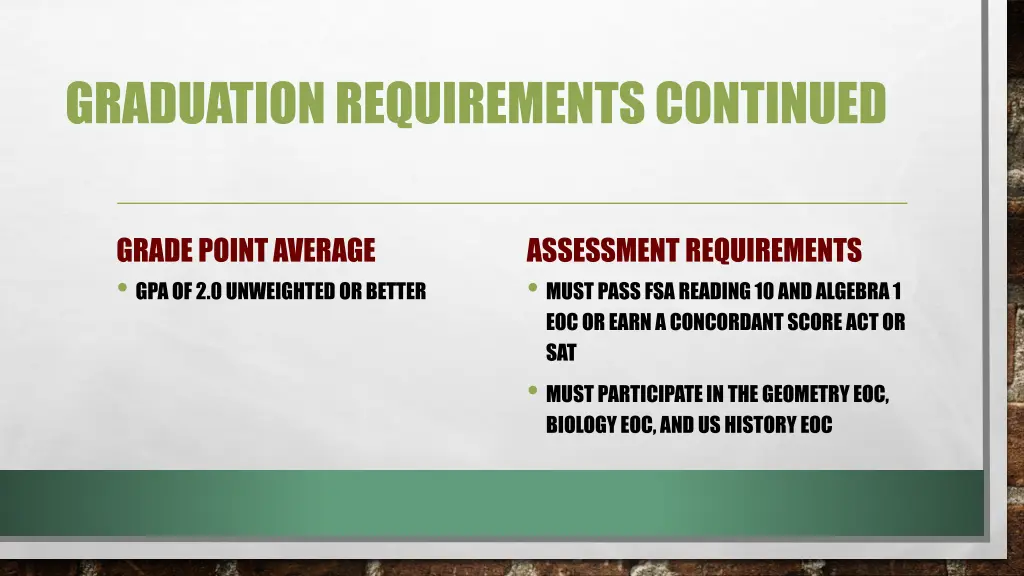 GRADUATION REQUIREMENTS CONTINUED

GRADE POINT AVERAGE

• GPA OF 2.0 UNWEIGHTED OR BETTER

ASSESSMENT REQUIREMENTS

• MUST PASS FSA READING 10 AND ALGEBRA 1 EOC OR EARN A CONCORDANT SCORE ACT OR SAT

• MUST PARTICIPATE IN THE GEOMETRY EOC, BIOLOGY EOC, AND US HISTORY EOC